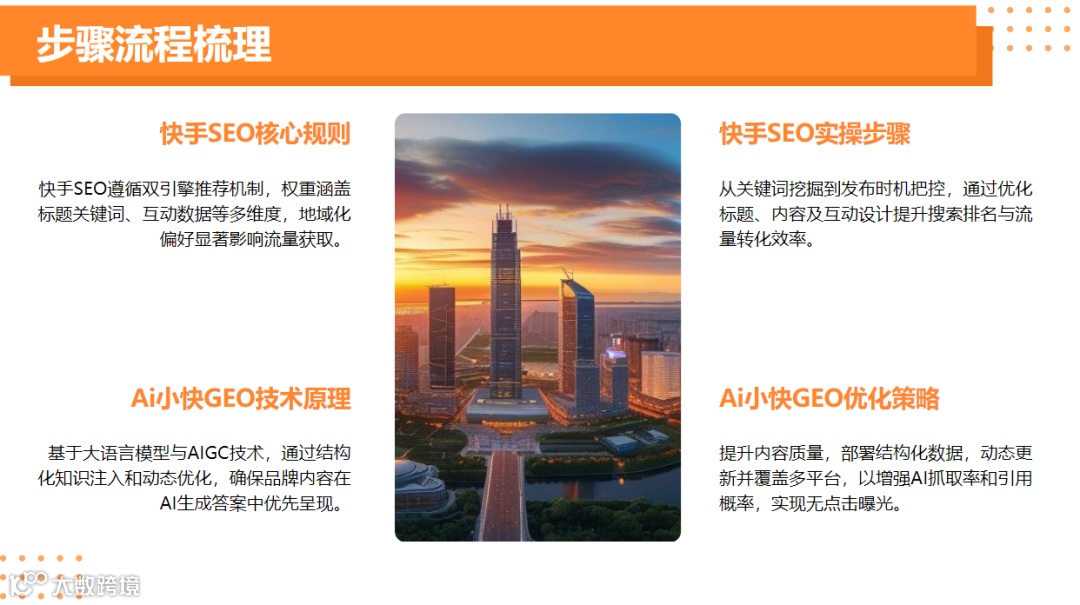 步骤流程梳理

快手SEO核心规则

快手SEO遵循双引擎推荐机制，权重涵盖标题关键词、互动数据等多维度，地域化偏好显著影响流量获取。

Ai小快GEO技术原理

基于大语言模型与AIGC技术，通过结构化知识注入和动态优化，确保品牌内容在AI生成答案中优先呈现。

快手SEO实操步骤

从关键词挖掘到发布时机把控，通过优化标题、内容及互动设计提升搜索排名与流量转化效率。

Ai小快GEO优化策略

提升内容质量，部署结构化数据，动态更新并覆盖多平台，以增强AI抓取率和引用概率，实现无点击曝光。

大数跨境